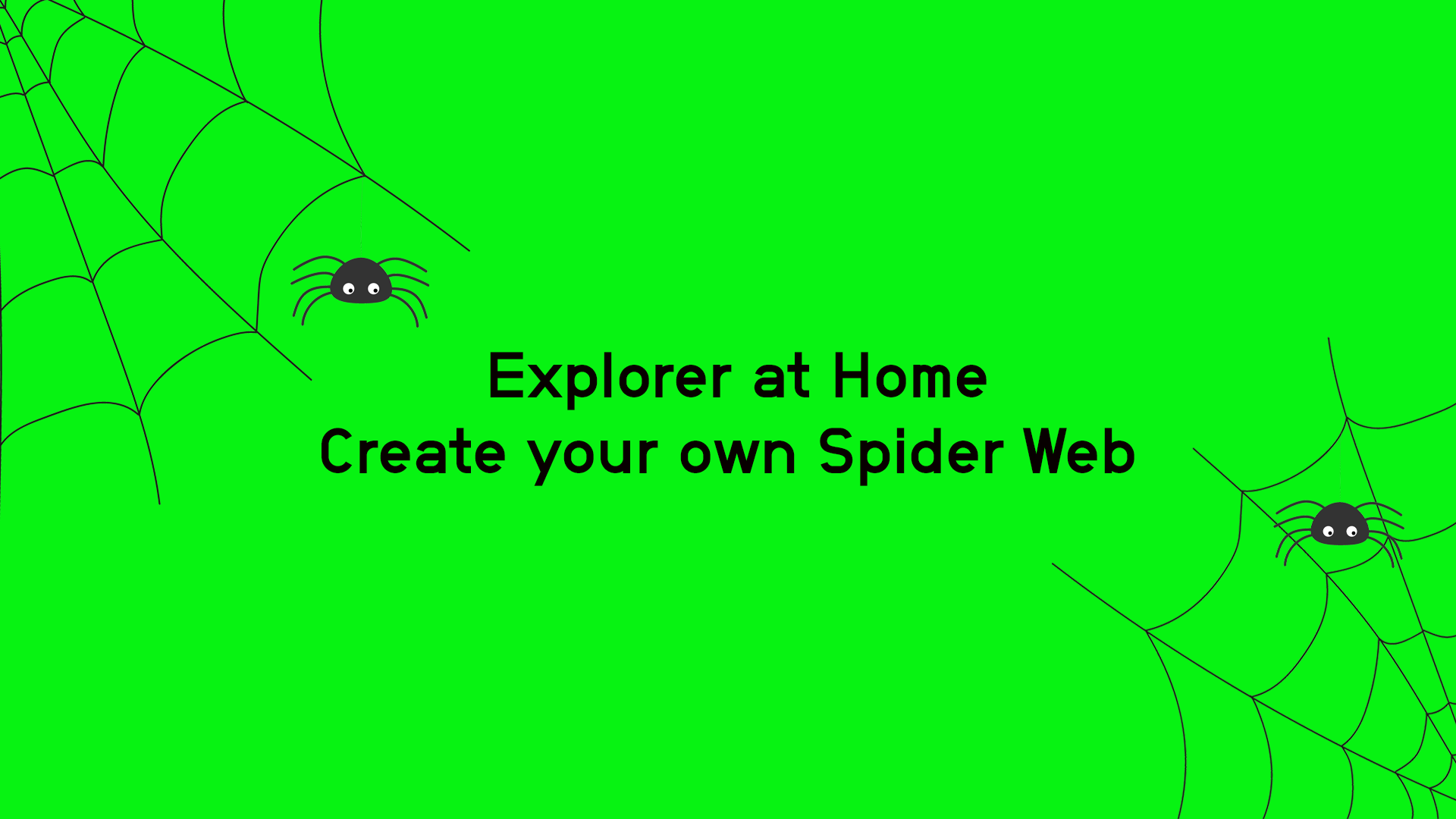 Explorer at Home
Create your own Spider Web